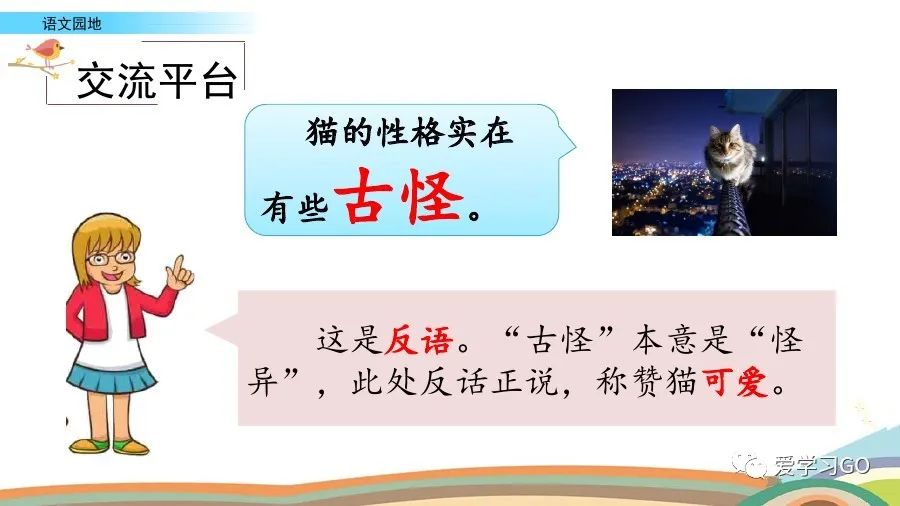 语文园地

交流平台

猫的性格实在有些古怪。

这是反语。“古怪”本意是“怪异”，此处反话正说，称赞猫可爱。

爱学习GO